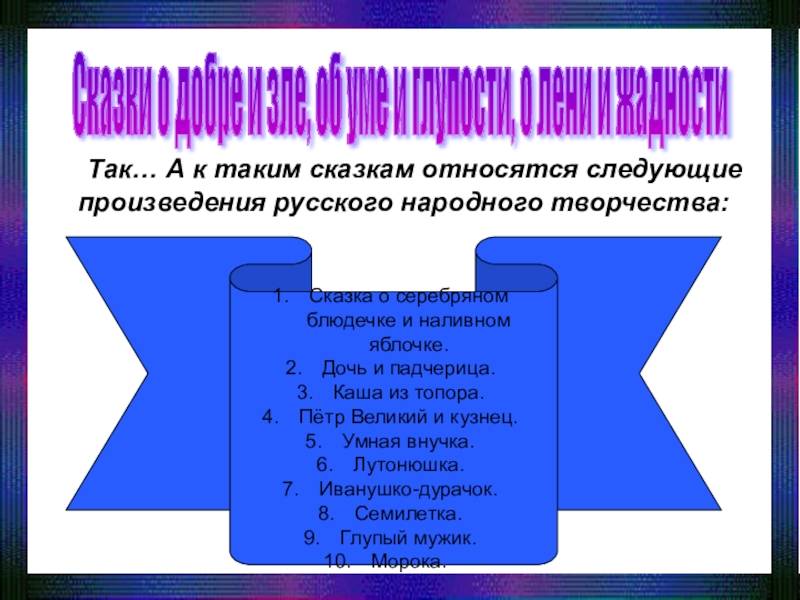 Сказки о добре и зле, об уме и глупости, о лени и жадности

Так… А к таким сказкам относятся следующие произведения русского народного творчества:

1. Сказка о серебряном блюдечке и наливном яблочке.
2. Дочь и падчерица.
3. Каша из топора.
4. Пётр Великий и кузнец.
5. Умная внучка.
6. Лутонюшка.
7. Иванушко-дурачок.
8. Семилетка.
9. Глупый мужик.
10. Морока.